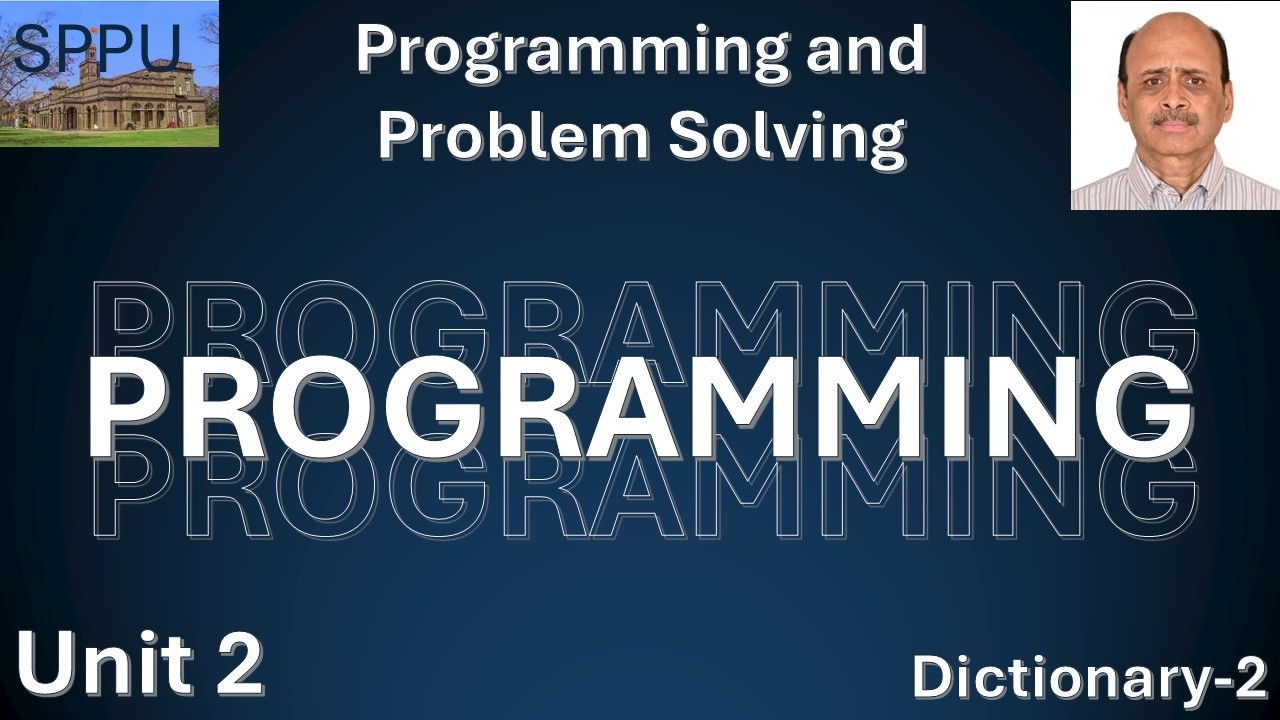 SPPU

Programming and Problem Solving

PROGRAMMING
PROGRAMMING
PROGRAMMING

Unit 2

Dictionary-2